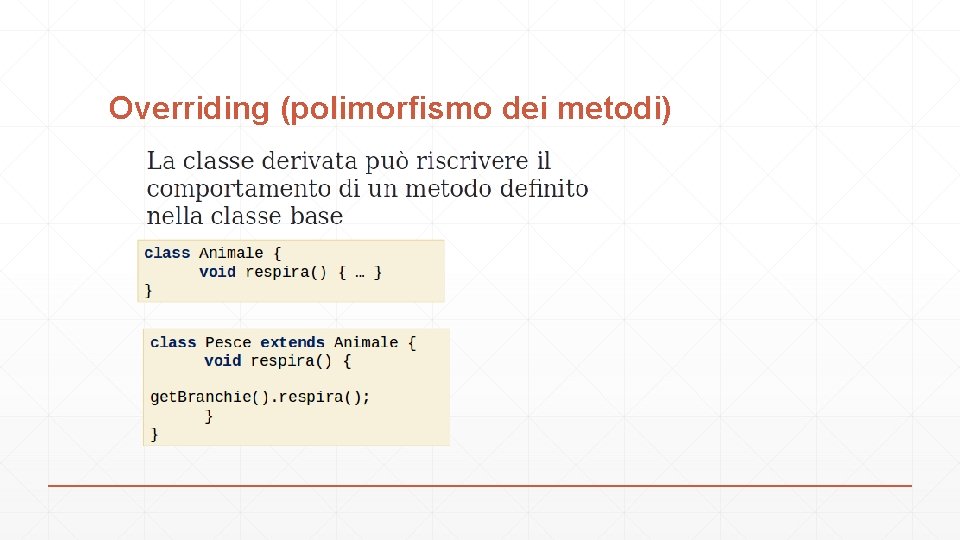 Overriding (polimorfismo dei metodi)

La classe derivata può riscrivere il comportamento di un metodo definito nella classe base

class Animale {
      void respira() { … }
}

class Pesce extends Animale {
      void respira() {
getBranchie().respira();
      }
}